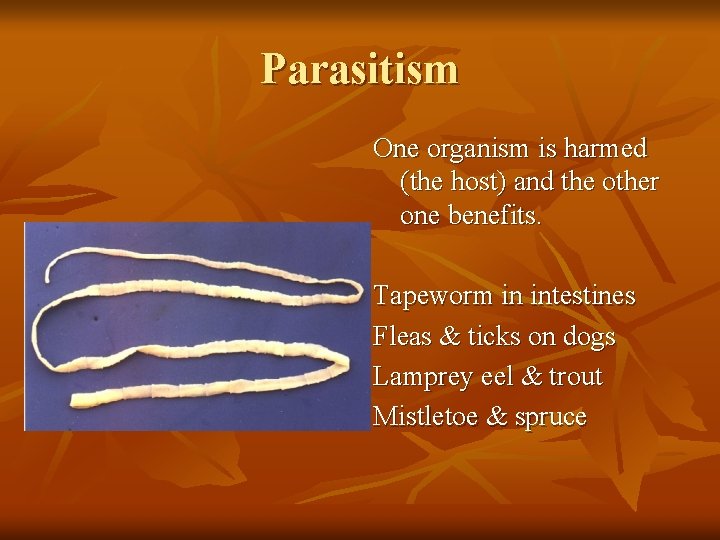 Parasitism

One organism is harmed (the host) and the other one benefits.

Tapeworm in intestines
Fleas & ticks on dogs
Lamprey eel & trout
Mistletoe & spruce